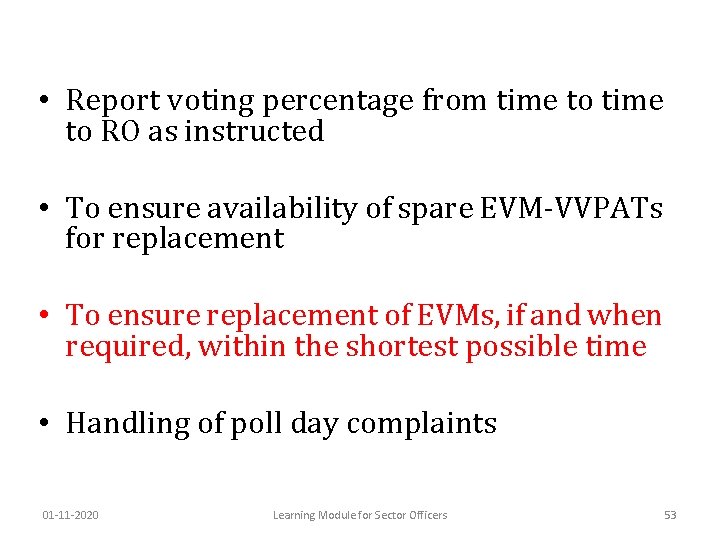 • Report voting percentage from time to time to RO as instructed

• To ensure availability of spare EVM-VVPATs for replacement

• To ensure replacement of EVMs, if and when required, within the shortest possible time

• Handling of poll day complaints

01-11-2020

Learning Module for Sector Officers

53